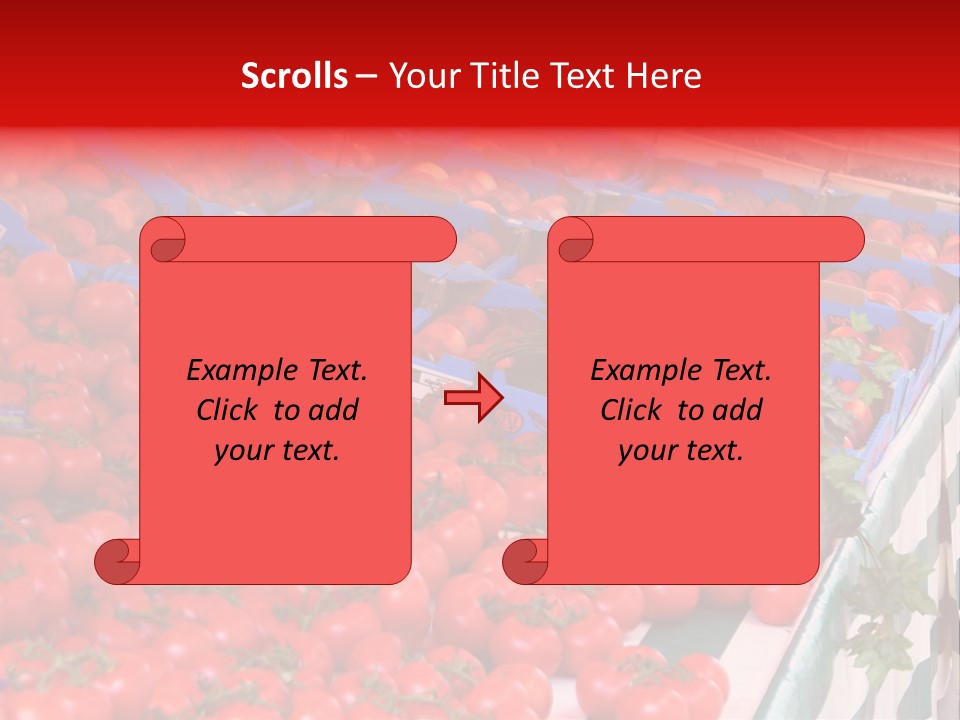 Scrolls – Your Title Text Here

Example Text. Click to add your text.

Example Text. Click to add your text.